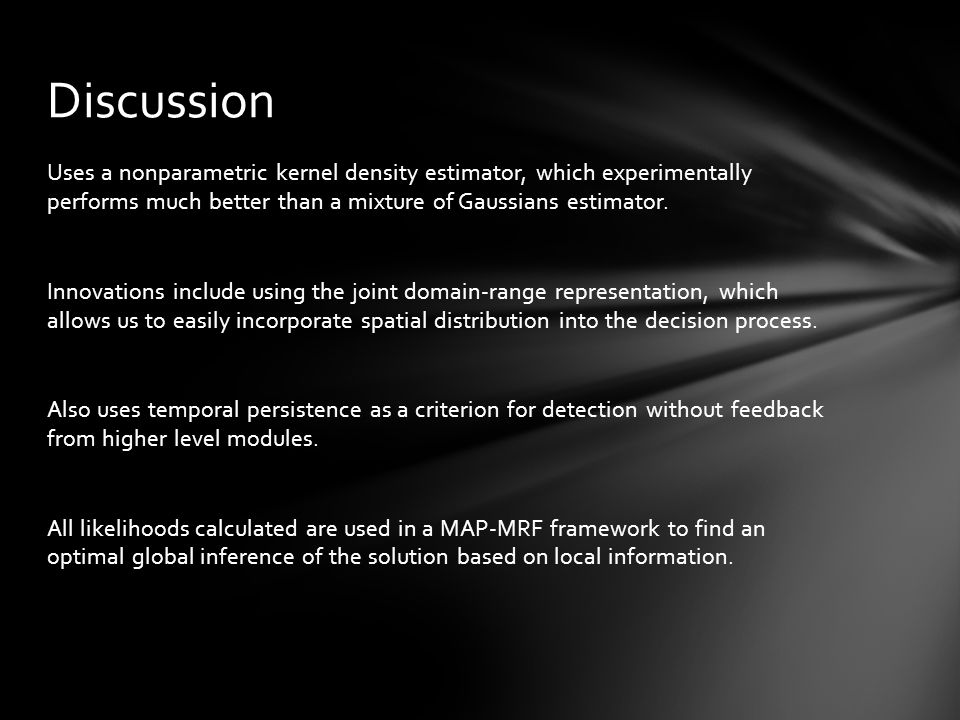 Discussion

Uses a nonparametric kernel density estimator, which experimentally performs much better than a mixture of Gaussians estimator.

Innovations include using the joint domain-range representation, which allows us to easily incorporate spatial distribution into the decision process.

Also uses temporal persistence as a criterion for detection without feedback from higher level modules.

All likelihoods calculated are used in a MAP-MRF framework to find an optimal global inference of the solution based on local information.